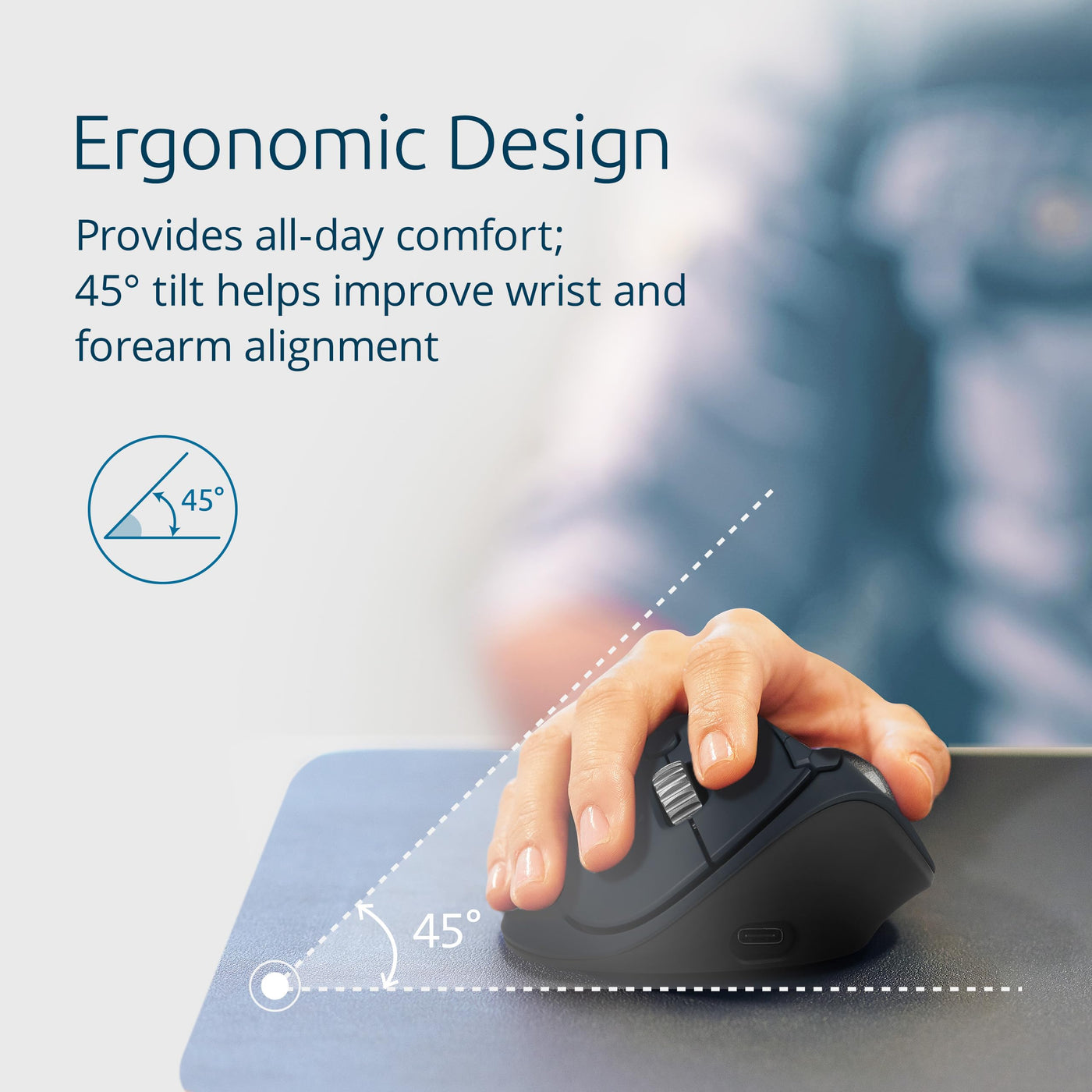 Ergonomic Design

Provides all-day comfort; 45° tilt helps improve wrist and forearm alignment

45°

45°